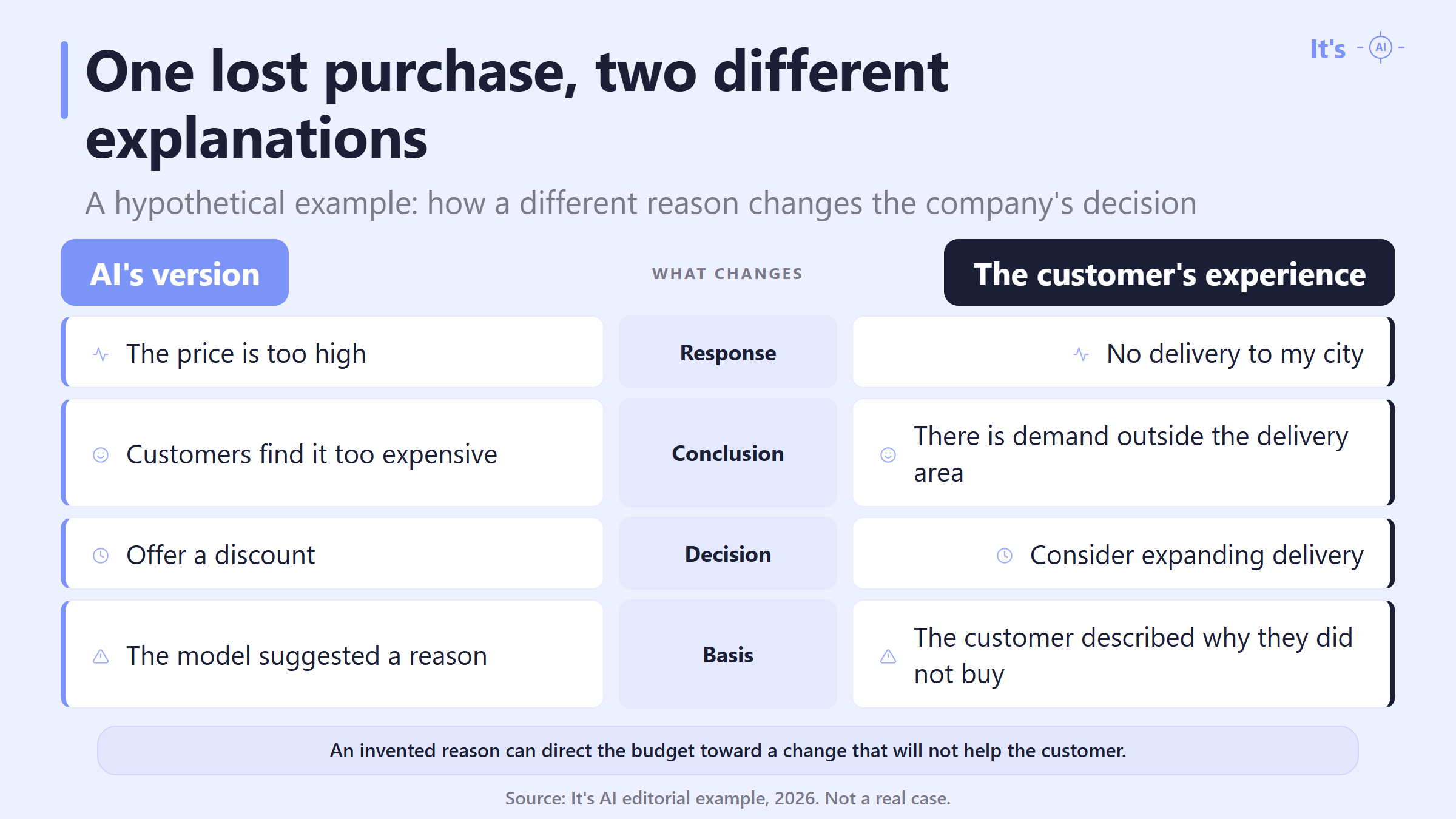 It's AI

One lost purchase, two different explanations

A hypothetical example: how a different reason changes the company's decision

| AI's version | WHAT CHANGES | The customer's experience |
|---|---|---|
| The price is too high | Response | No delivery to my city |
| Customers find it too expensive | Conclusion | There is demand outside the delivery area |
| Offer a discount | Decision | Consider expanding delivery |
| The model suggested a reason | Basis | The customer described why they did not buy |

An invented reason can direct the budget toward a change that will not help the customer.

Source: It's AI editorial example, 2026. Not a real case.